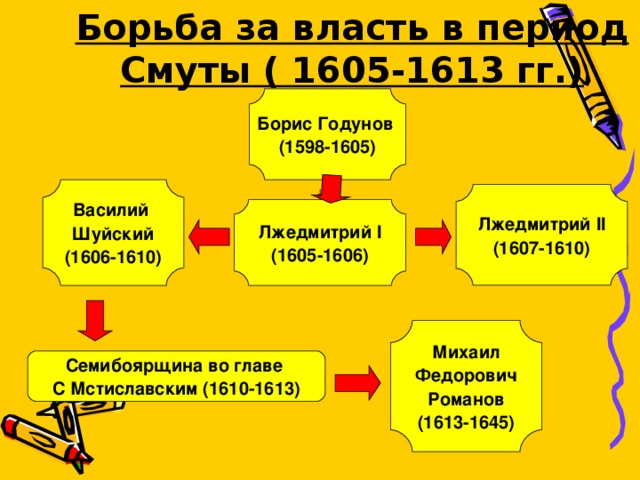 Борьба за власть в период Смуты ( 1605-1613 гг.)

Борис Годунов (1598-1605)

Василий Шуйский (1606-1610)

Лжедмитрий I (1605-1606)

Лжедмитрий II (1607-1610)

Семибоярщина во главе С Мстиславским (1610-1613)

Михаил Федорович Романов (1613-1645)